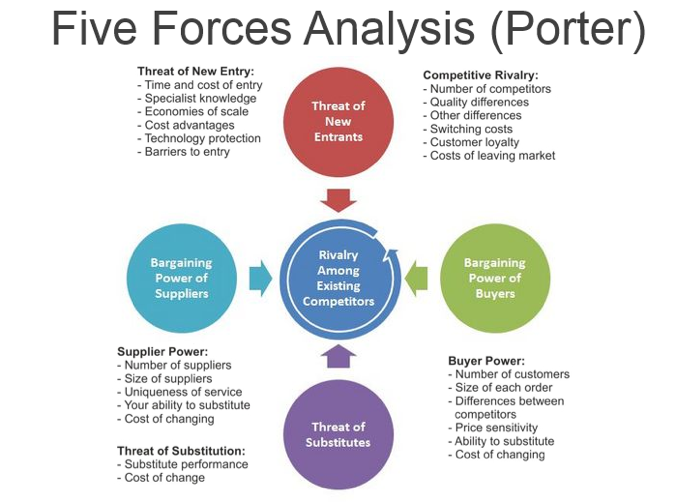 Five Forces Analysis (Porter)

Threat of New Entry:
- Time and cost of entry
- Specialist knowledge
- Economies of scale
- Cost advantages
- Technology protection
- Barriers to entry

Threat of New Entrants

Competitive Rivalry:
- Number of competitors
- Quality differences
- Other differences
- Switching costs
- Customer loyalty
- Costs of leaving market

Bargaining Power of Suppliers

Rivalry Among Existing Competitors

Bargaining Power of Buyers

Supplier Power:
- Number of suppliers
- Size of suppliers
- Uniqueness of service
- Your ability to substitute
- Cost of changing

Threat of Substitution:
- Substitute performance
- Cost of change

Threat of Substitutes

Buyer Power:
- Number of customers
- Size of each order
- Differences between competitors
- Price sensitivity
- Ability to substitute
- Cost of changing